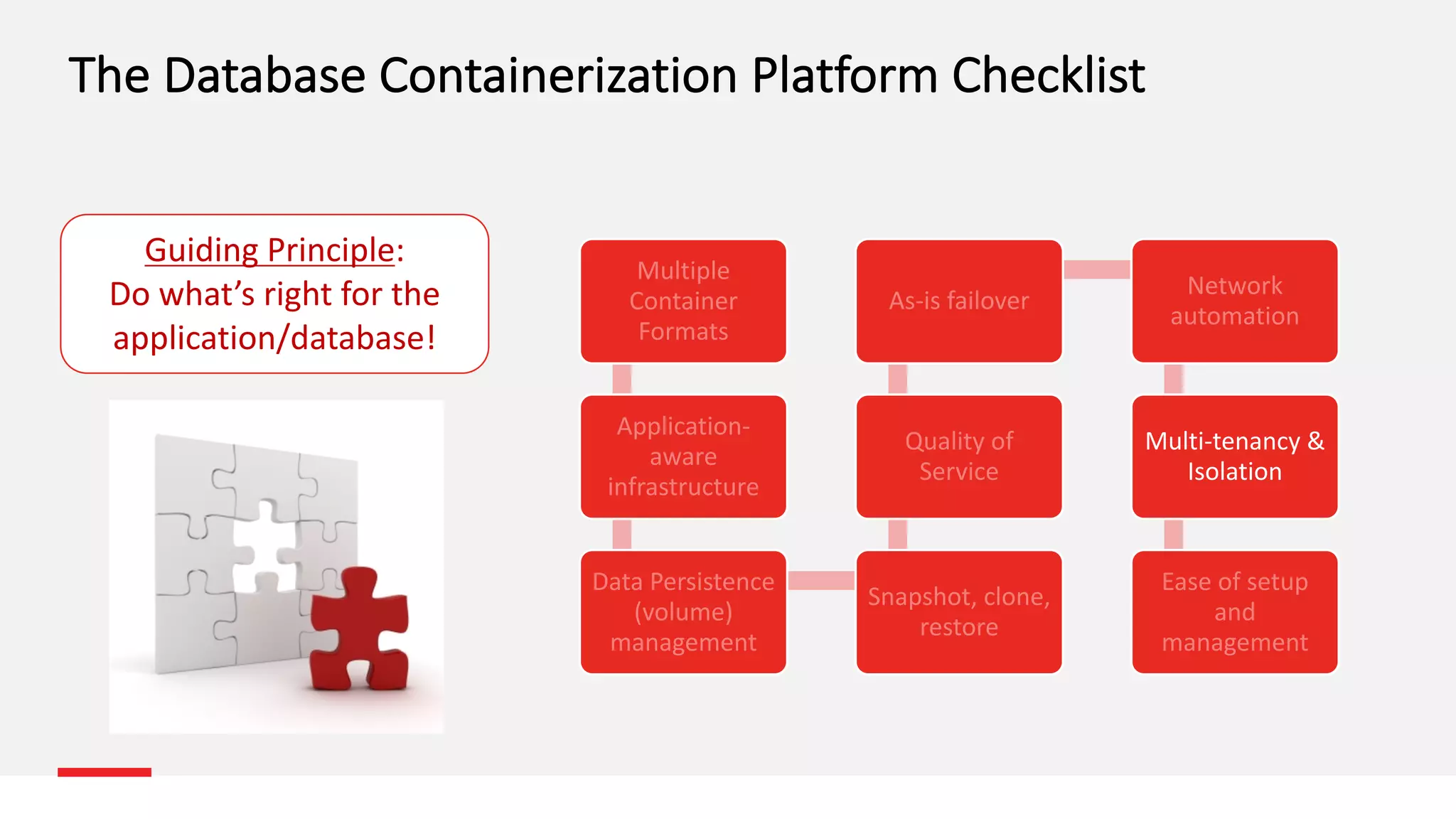 The Database Containerization Platform Checklist

Guiding Principle:
Do what's right for the application/database!

Multiple Container Formats

Application-aware infrastructure

Data Persistence (volume) management

Snapshot, clone, restore

Quality of Service

As-is failover

Network automation

Multi-tenancy & Isolation

Ease of setup and management